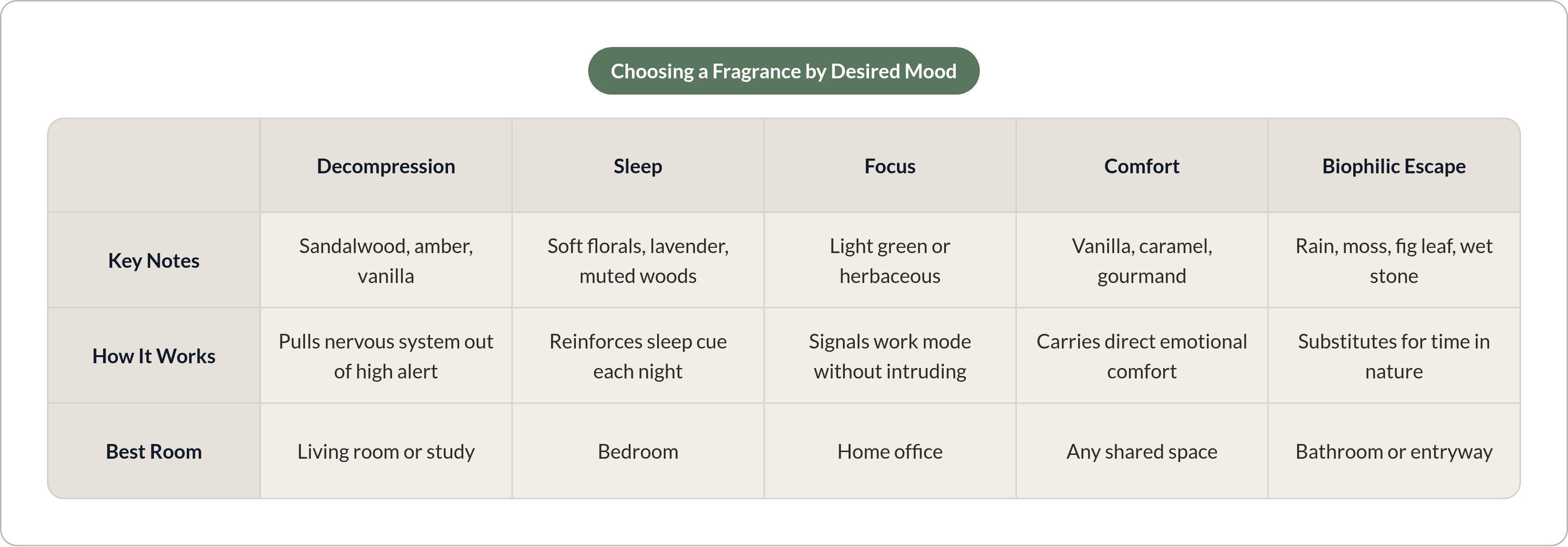 Choosing a Fragrance by Desired Mood

| | Decompression | Sleep | Focus | Comfort | Biophilic Escape |
|---|---|---|---|---|---|
| Key Notes | Sandalwood, amber, vanilla | Soft florals, lavender, muted woods | Light green or herbaceous | Vanilla, caramel, gourmand | Rain, moss, fig leaf, wet stone |
| How It Works | Pulls nervous system out of high alert | Reinforces sleep cue each night | Signals work mode without intruding | Carries direct emotional comfort | Substitutes for time in nature |
| Best Room | Living room or study | Bedroom | Home office | Any shared space | Bathroom or entryway |